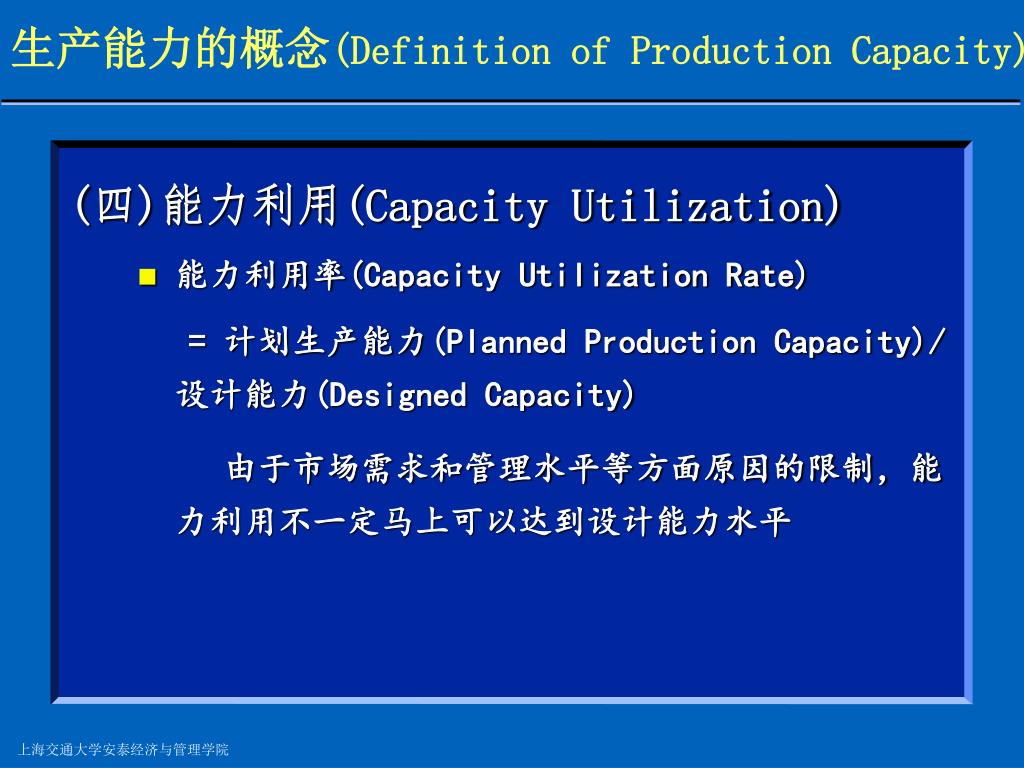 生产能力的概念(Definition of Production Capacity)

(四)能力利用(Capacity Utilization)

能力利用率(Capacity Utilization Rate)

= 计划生产能力(Planned Production Capacity)/设计能力(Designed Capacity)

由于市场需求和管理水平等方面原因的限制，能力利用不一定马上可以达到设计能力水平

上海交通大学安泰经济与管理学院